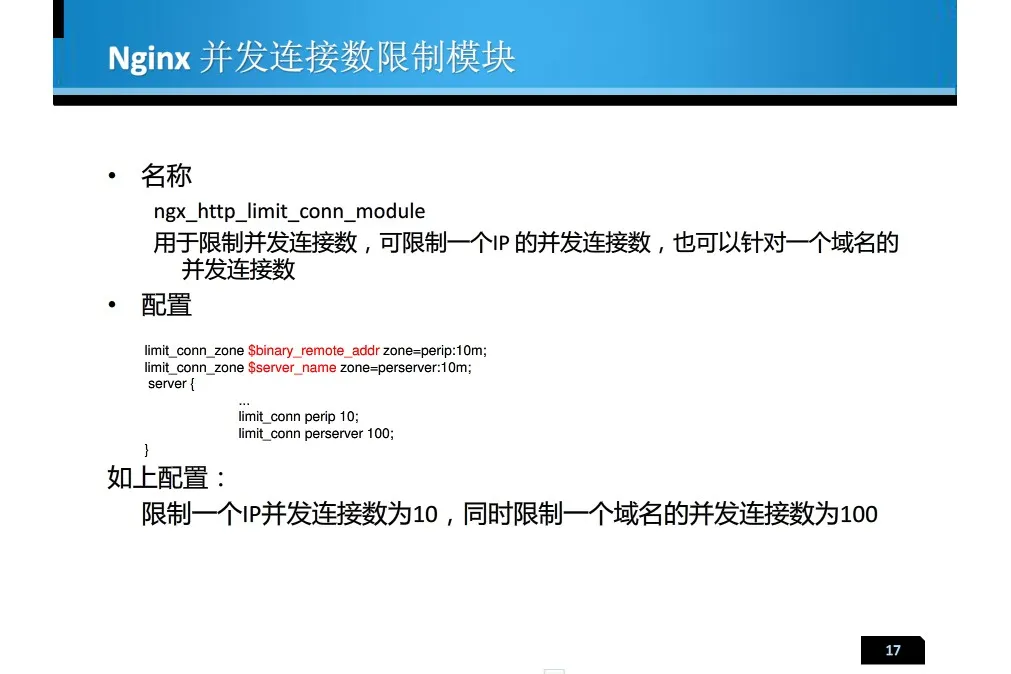 Nginx 并发连接数限制模块

• 名称

ngx_http_limit_conn_module

用于限制并发连接数，可限制一个IP 的并发连接数，也可以针对一个域名的并发连接数

• 配置

limit_conn_zone $binary_remote_addr zone=perip:10m;
limit_conn_zone $server_name zone=perserver:10m;
server {
...
limit_conn perip 10;
limit_conn perserver 100;
}

如上配置：

限制一个IP并发连接数为10，同时限制一个域名的并发连接数为100

17